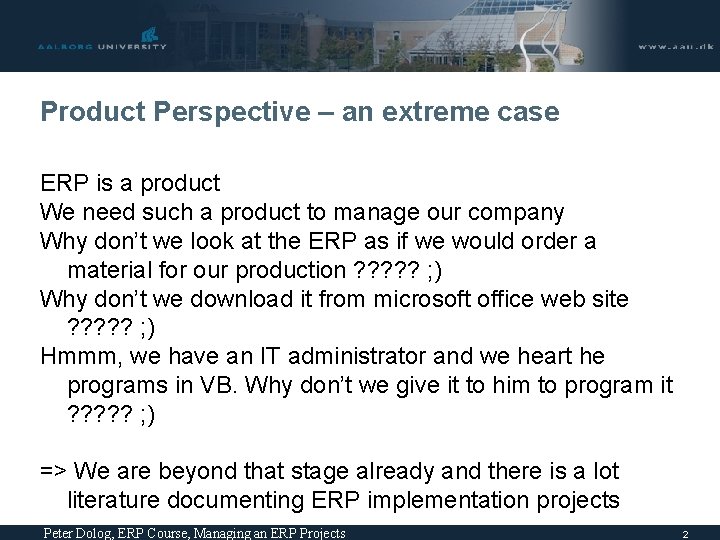 AALBORG UNIVERSITY

www.aau.dk

Product Perspective – an extreme case

ERP is a product

We need such a product to manage our company

Why don't we look at the ERP as if we would order a material for our production ????? ;)

Why don't we download it from microsoft office web site ????? ;)

Hmmm, we have an IT administrator and we heart he programs in VB. Why don't we give it to him to program it ????? ;)

=> We are beyond that stage already and there is a lot literature documenting ERP implementation projects

Peter Dolog, ERP Course, Managing an ERP Projects

2